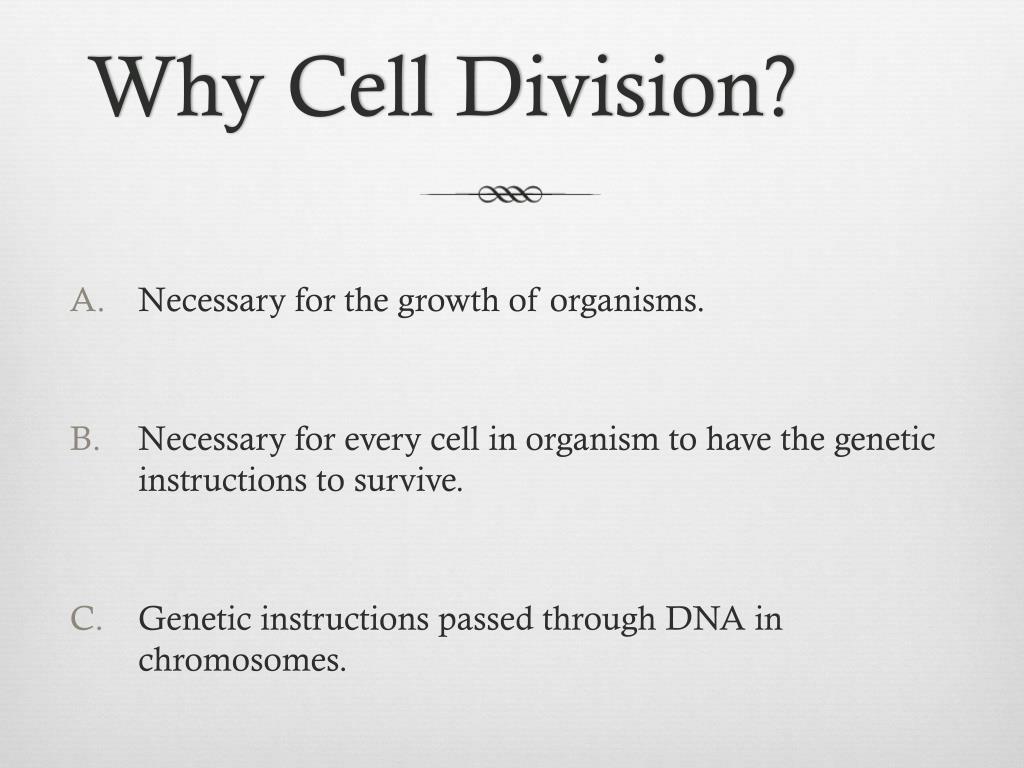 Why Cell Division?

A. Necessary for the growth of organisms.

B. Necessary for every cell in organism to have the genetic instructions to survive.

C. Genetic instructions passed through DNA in chromosomes.